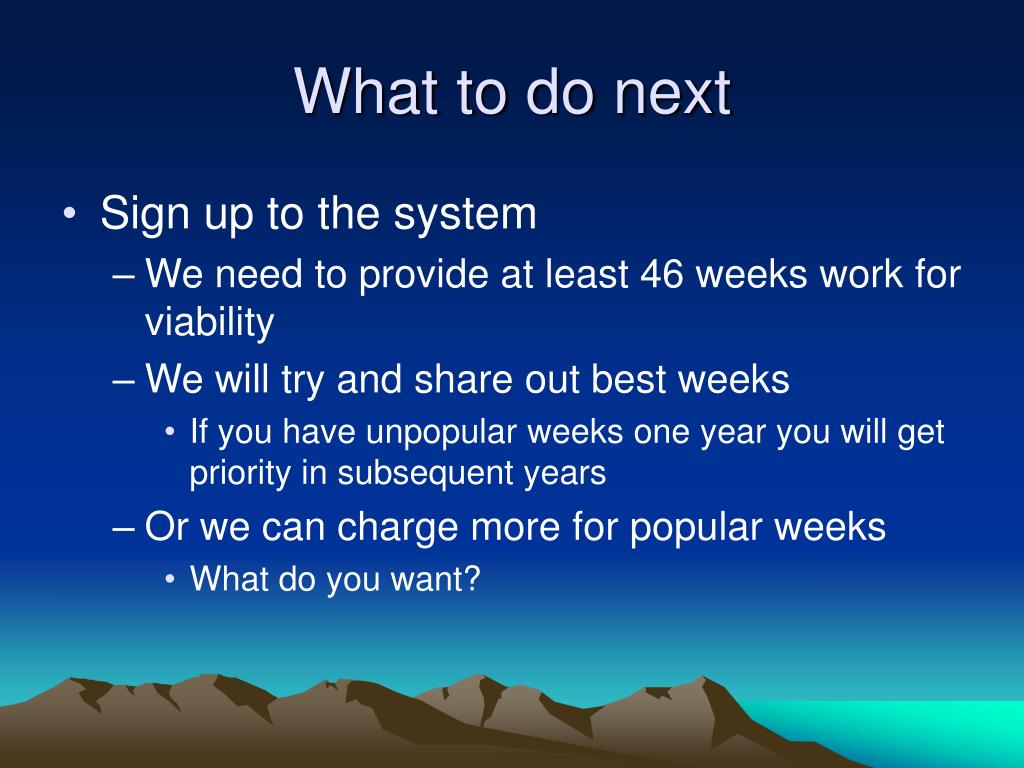 What to do next

• Sign up to the system
– We need to provide at least 46 weeks work for viability
– We will try and share out best weeks
• If you have unpopular weeks one year you will get priority in subsequent years
– Or we can charge more for popular weeks
• What do you want?